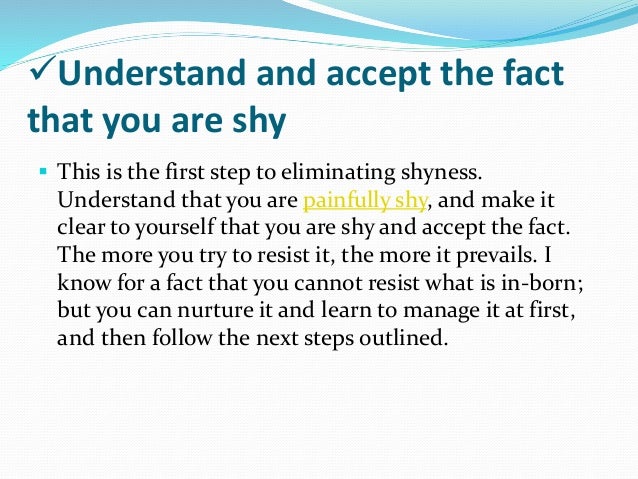 ✓Understand and accept the fact that you are shy

▪ This is the first step to eliminating shyness. Understand that you are painfully shy, and make it clear to yourself that you are shy and accept the fact. The more you try to resist it, the more it prevails. I know for a fact that you cannot resist what is in-born; but you can nurture it and learn to manage it at first, and then follow the next steps outlined.